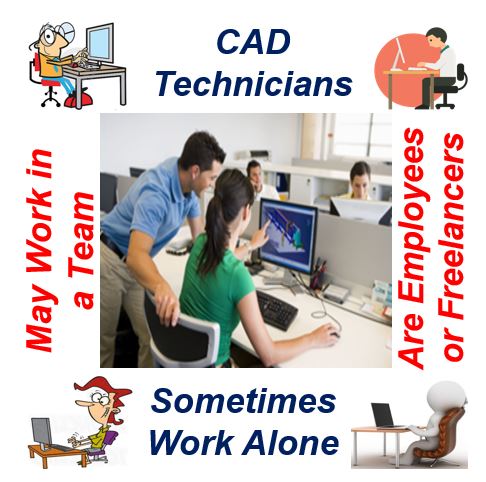 CAD Technicians

May Work in a Team

Are Employees or Freelancers

Sometimes Work Alone